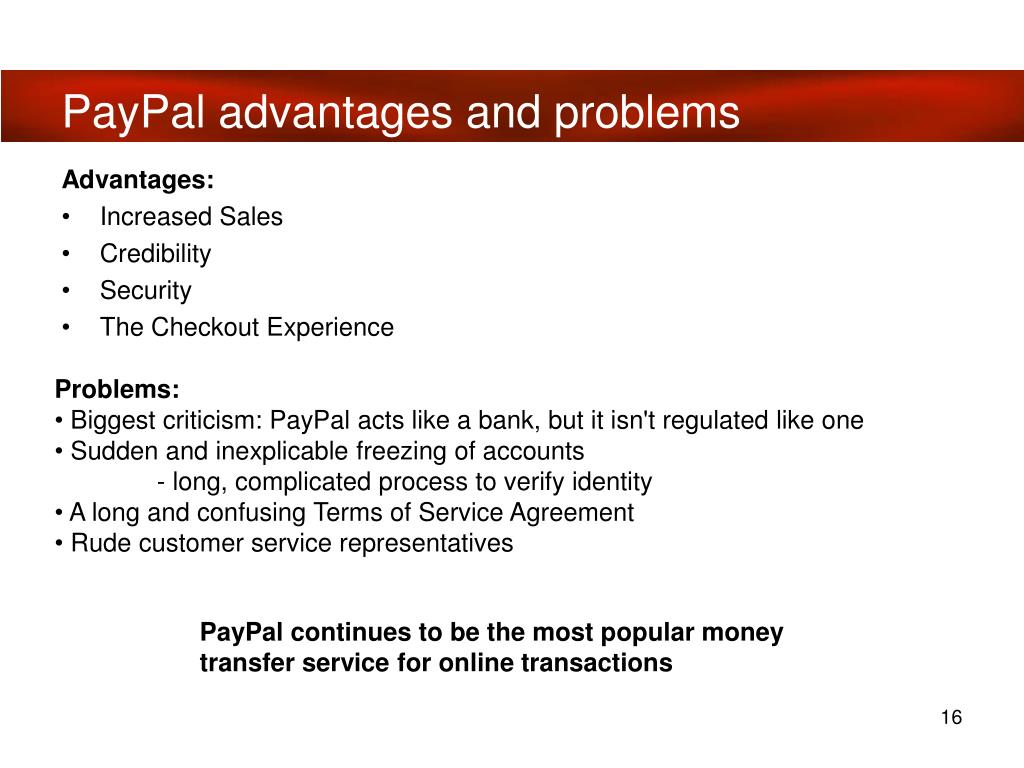 PayPal advantages and problems

Advantages:
• Increased Sales
• Credibility
• Security
• The Checkout Experience

Problems:
• Biggest criticism: PayPal acts like a bank, but it isn't regulated like one
• Sudden and inexplicable freezing of accounts
- long, complicated process to verify identity
• A long and confusing Terms of Service Agreement
• Rude customer service representatives

PayPal continues to be the most popular money transfer service for online transactions

16